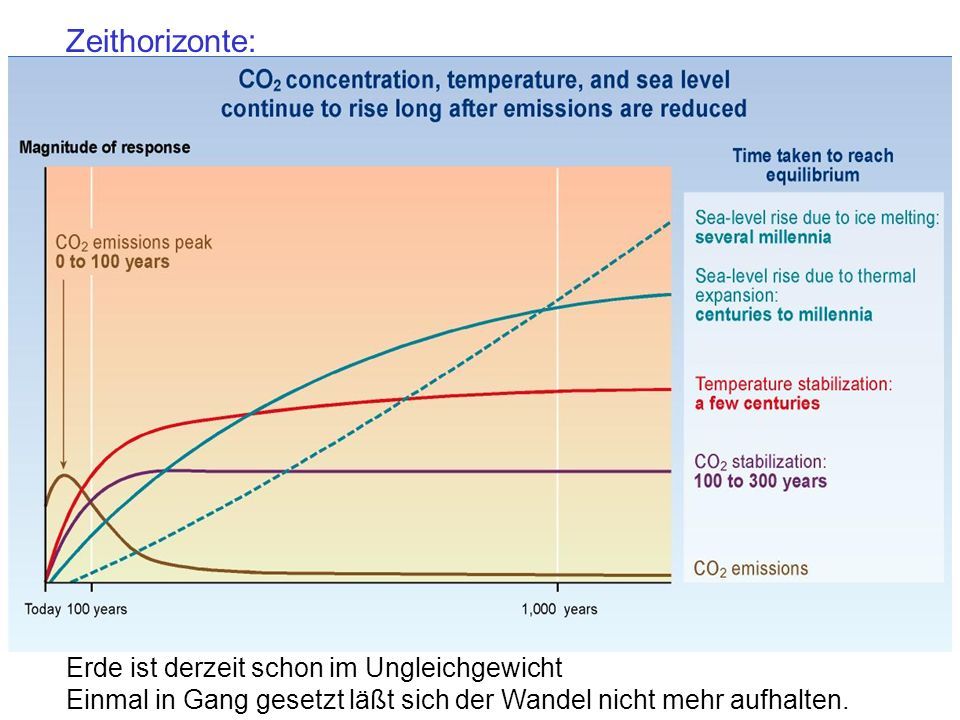 Zeithorizonte:

$CO_2$ concentration, temperature, and sea level continue to rise long after emissions are reduced

Magnitude of response

Time taken to reach equilibrium

$CO_2$ emissions peak
0 to 100 years

Sea-level rise due to ice melting:
several millennia

Sea-level rise due to thermal expansion:
centuries to millennia

Temperature stabilization:
a few centuries

$CO_2$ stabilization:
100 to 300 years

$CO_2$ emissions

Today 100 years

1,000 years

Erde ist derzeit schon im Ungleichgewicht
Einmal in Gang gesetzt läßt sich der Wandel nicht mehr aufhalten.